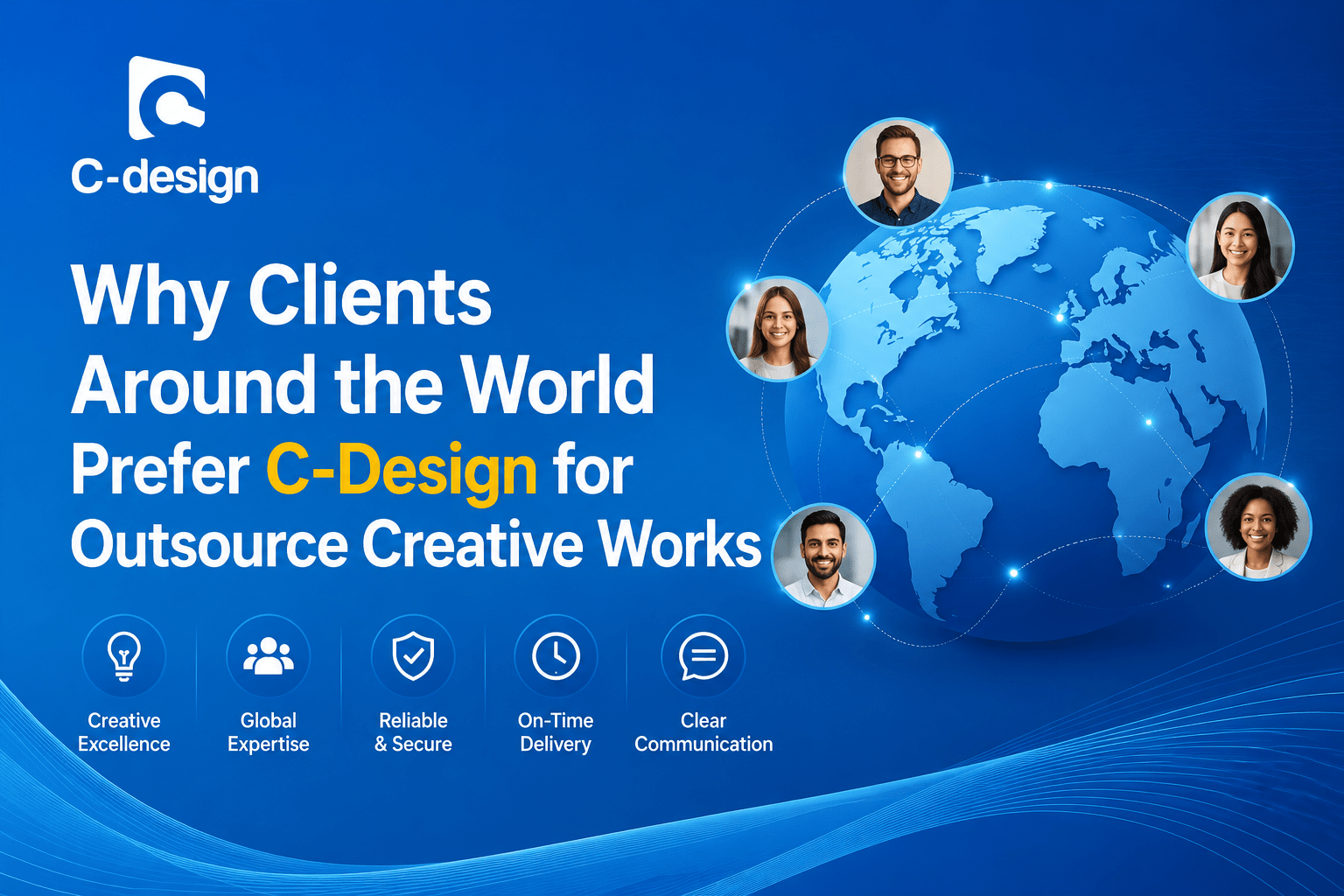 C-design

Why Clients Around the World Prefer C-Design for Outsource Creative Works

Creative Excellence

Global Expertise

Reliable & Secure

On-Time Delivery

Clear Communication